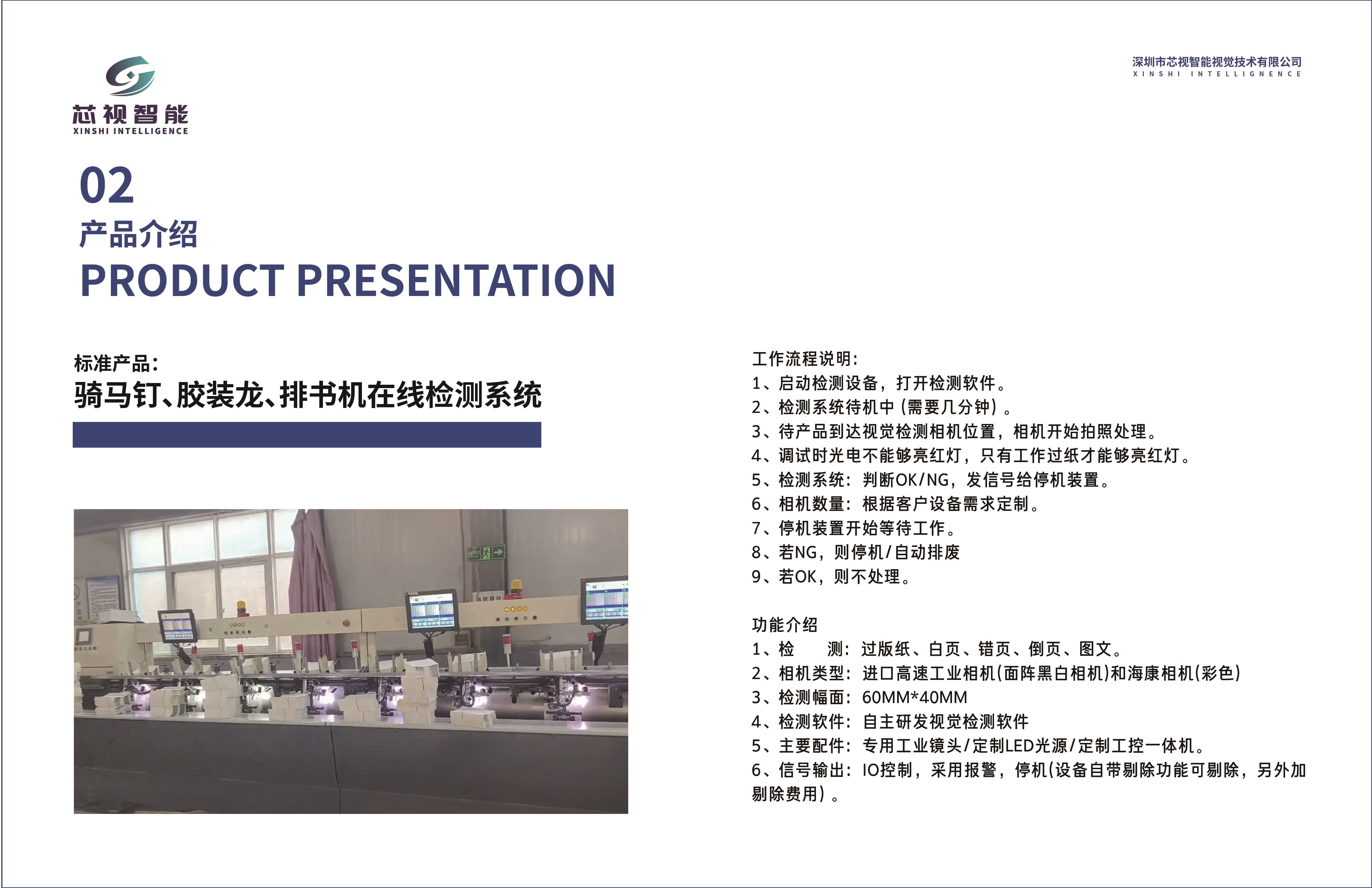 芯视智能
XINSHI INTELLIGENCE

深圳市芯视智能视觉技术有限公司
XINSHI INTELLIGNENCE

02
产品介绍
PRODUCT PRESENTATION

标准产品:
骑马钉、胶装龙、排书机在线检测系统

工作流程说明:
1、启动检测设备，打开检测软件。
2、检测系统待机中（需要几分钟）。
3、待产品到达视觉检测相机位置，相机开始拍照处理。
4、调试时光电不能够亮红灯，只有工作过纸才能够亮红灯。
5、检测系统：判断OK/NG，发信号给停机装置。
6、相机数量：根据客户设备需求定制。
7、停机装置开始等待工作。
8、若NG，则停机/自动排废
9、若OK，则不处理。

功能介绍
1、检　　测：过版纸、白页、错页、倒页、图文。
2、相机类型：进口高速工业相机(面阵黑白相机)和海康相机(彩色)
3、检测幅面：60MM*40MM
4、检测软件：自主研发视觉检测软件
5、主要配件：专用工业镜头/定制LED光源/定制工控一体机。
6、信号输出：IO控制，采用报警，停机(设备自带剔除功能可剔除，另外加剔除费用)。